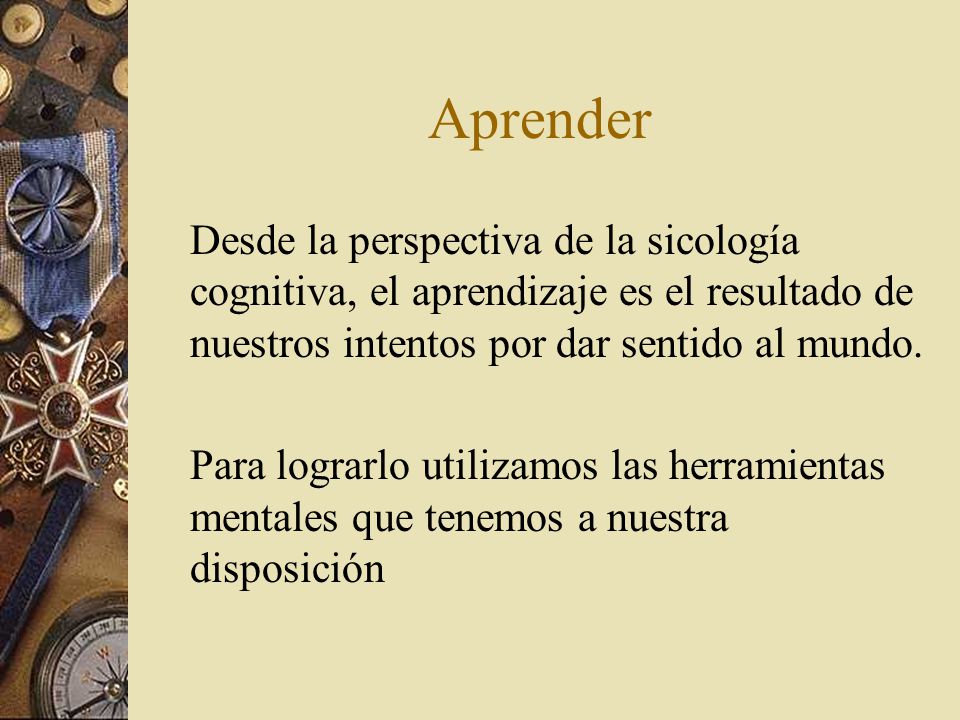 Aprender

Desde la perspectiva de la sicología cognitiva, el aprendizaje es el resultado de nuestros intentos por dar sentido al mundo.

Para lograrlo utilizamos las herramientas mentales que tenemos a nuestra disposición